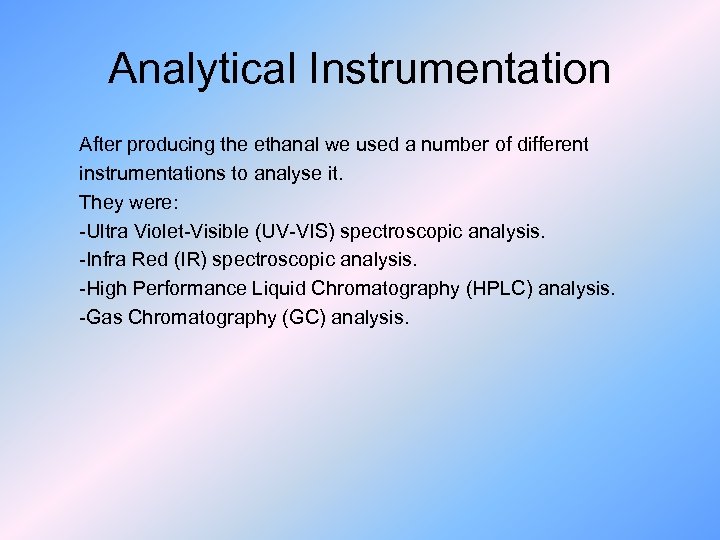 Analytical Instrumentation

After producing the ethanal we used a number of different instrumentations to analyse it.
They were:
-Ultra Violet-Visible (UV-VIS) spectroscopic analysis.
-Infra Red (IR) spectroscopic analysis.
-High Performance Liquid Chromatography (HPLC) analysis.
-Gas Chromatography (GC) analysis.